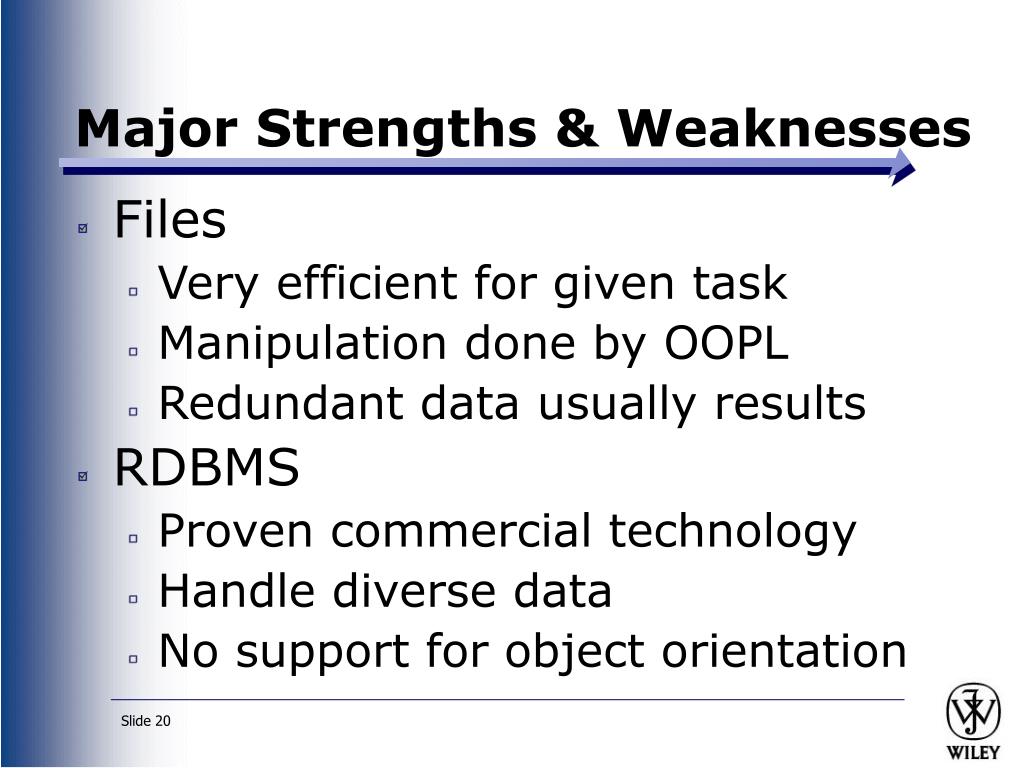 Major Strengths & Weaknesses

Files
Very efficient for given task
Manipulation done by OOPL
Redundant data usually results

RDBMS
Proven commercial technology
Handle diverse data
No support for object orientation

Slide 20

WILEY